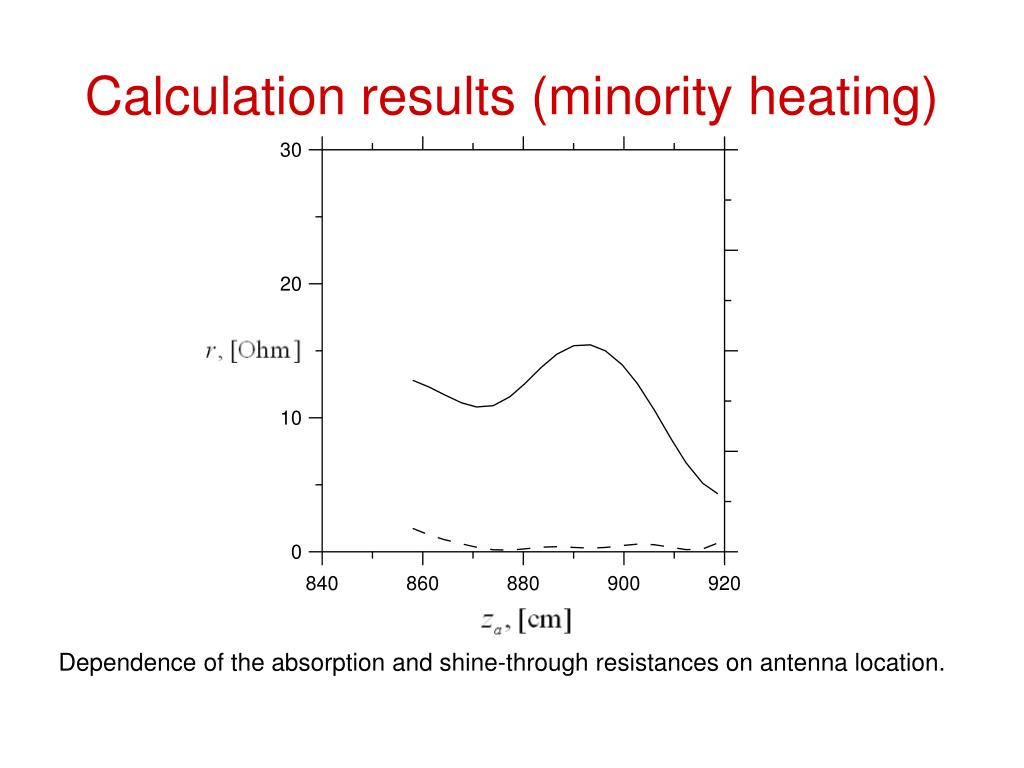 Calculation results (minority heating)

30

20

$r$, [Ohm]

10

0

840 860 880 900 920

$z_a$, [cm]

Dependence of the absorption and shine-through resistances on antenna location.